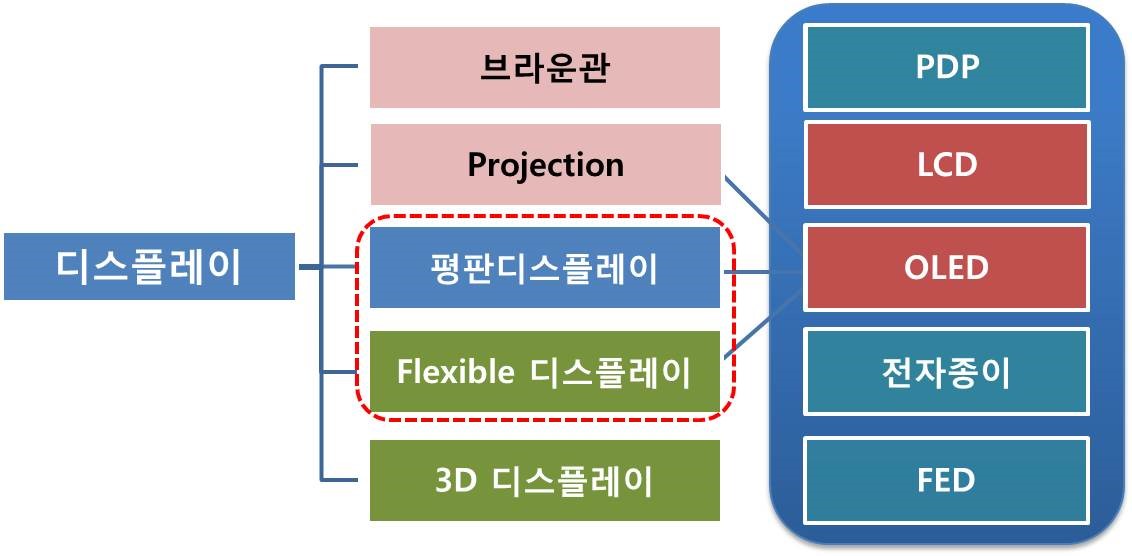 디스플레이

브라운관

Projection

평판디스플레이

Flexible 디스플레이

3D 디스플레이

PDP

LCD

OLED

전자종이

FED